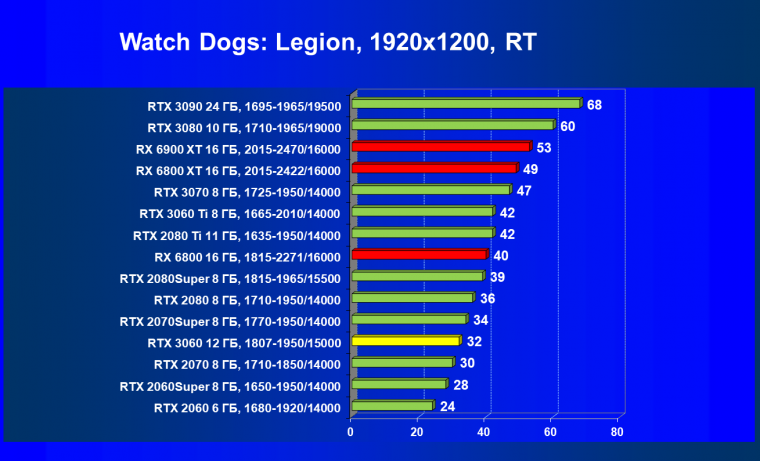 Watch Dogs: Legion, 1920x1200, RT

RTX 3090 24 ГБ, 1695-1965/19500 68
RTX 3080 10 ГБ, 1710-1965/19000 60
RX 6900 XT 16 ГБ, 2015-2470/16000 53
RX 6800 XT 16 ГБ, 2015-2422/16000 49
RTX 3070 8 ГБ, 1725-1950/14000 47
RTX 3060 Ti 8 ГБ, 1665-2010/14000 42
RTX 2080 Ti 11 ГБ, 1635-1950/14000 42
RX 6800 16 ГБ, 1815-2271/16000 40
RTX 2080Super 8 ГБ, 1815-1965/15500 39
RTX 2080 8 ГБ, 1710-1950/14000 36
RTX 2070Super 8 ГБ, 1770-1950/14000 34
RTX 3060 12 ГБ, 1807-1950/15000 32
RTX 2070 8 ГБ, 1710-1850/14000 30
RTX 2060Super 8 ГБ, 1650-1950/14000 28
RTX 2060 6 ГБ, 1680-1920/14000 24

0 20 40 60 80